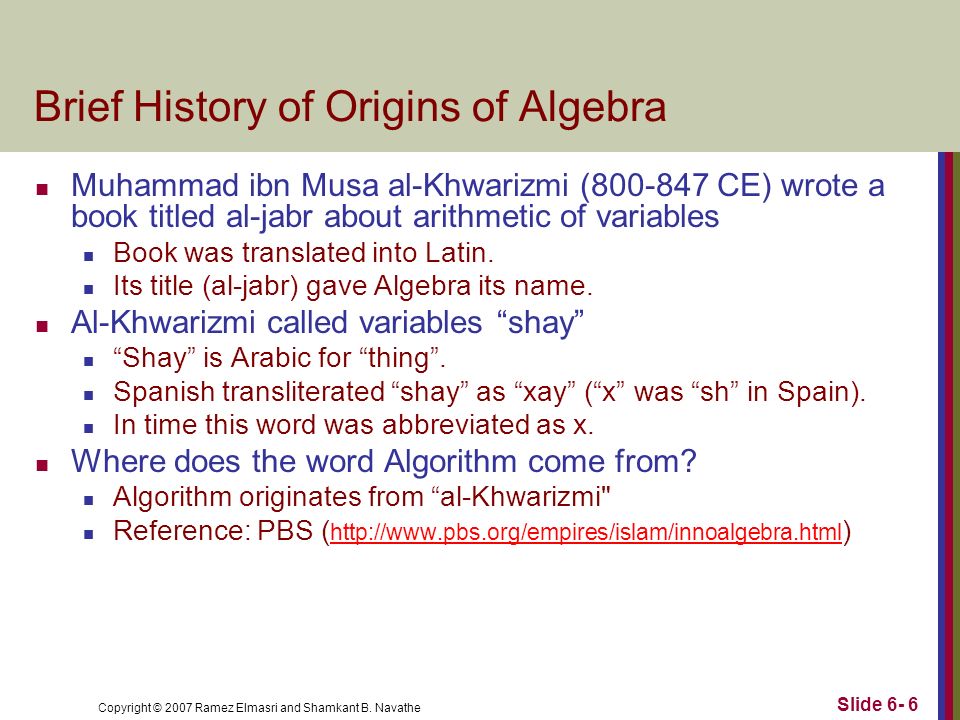 Brief History of Origins of Algebra

- Muhammad ibn Musa al-Khwarizmi (800-847 CE) wrote a book titled al-jabr about arithmetic of variables
  - Book was translated into Latin.
  - Its title (al-jabr) gave Algebra its name.
- Al-Khwarizmi called variables “shay”
  - “Shay” is Arabic for “thing”.
  - Spanish transliterated “shay” as “xay” (“x” was “sh” in Spain).
  - In time this word was abbreviated as x.
- Where does the word Algorithm come from?
  - Algorithm originates from “al-Khwarizmi"
  - Reference: PBS (http://www.pbs.org/empires/islam/innoalgebra.html)

Copyright © 2007 Ramez Elmasri and Shamkant B. Navathe

Slide 6- 6